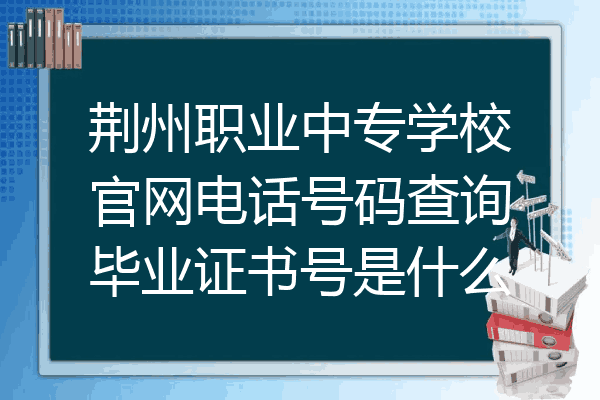 荆州职业中专学校官网电话号码查询毕业证书号是什么